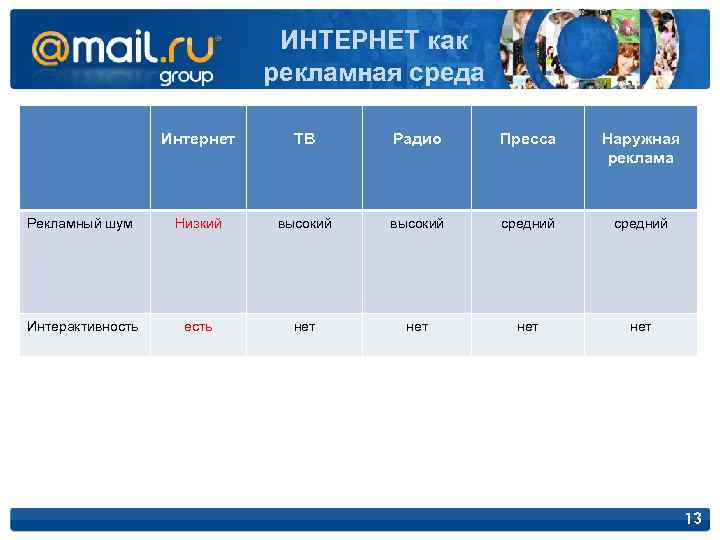 @mail.ru group

ИНТЕРНЕТ как рекламная среда

| | Интернет | ТВ | Радио | Пресса | Наружная реклама |
|---|---|---|---|---|---|
| Рекламный шум | Низкий | высокий | высокий | средний | средний |
| Интерактивность | есть | нет | нет | нет | нет |

13